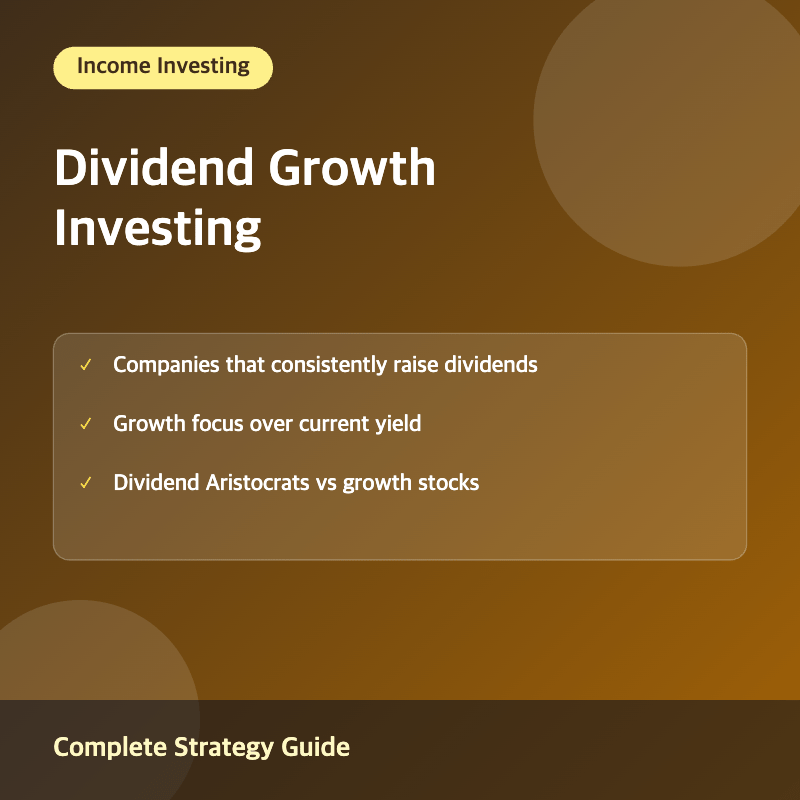 Income Investing

Dividend Growth Investing

✓ Companies that consistently raise dividends

✓ Growth focus over current yield

✓ Dividend Aristocrats vs growth stocks

Complete Strategy Guide